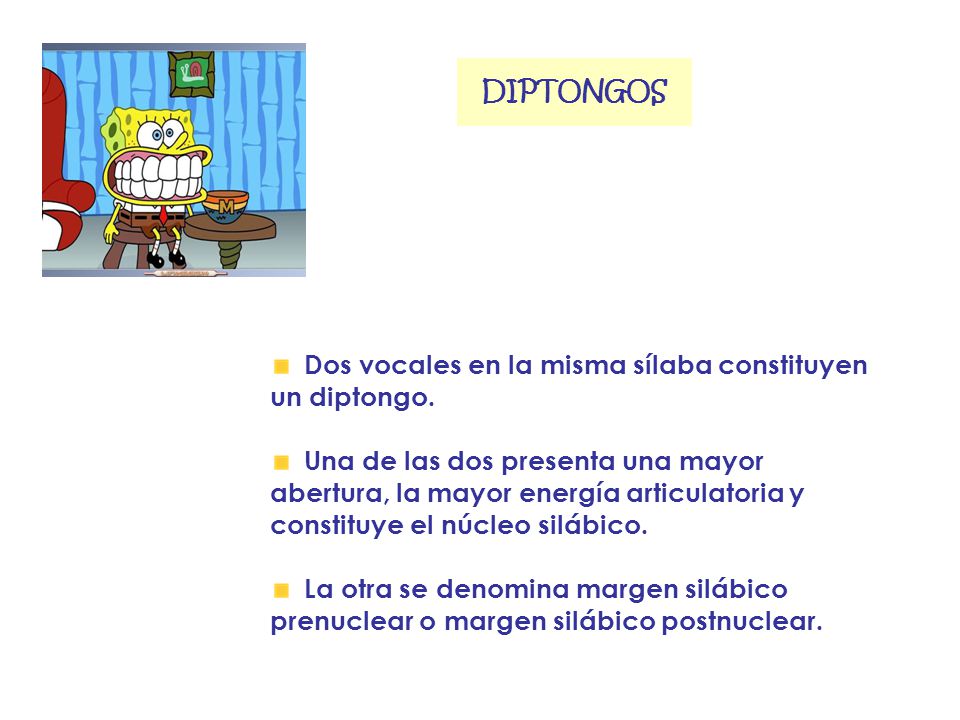 DIPTONGOS

Dos vocales en la misma sílaba constituyen un diptongo.

Una de las dos presenta una mayor abertura, la mayor energía articulatoria y constituye el núcleo silábico.

La otra se denomina margen silábico prenuclear o margen silábico postnuclear.